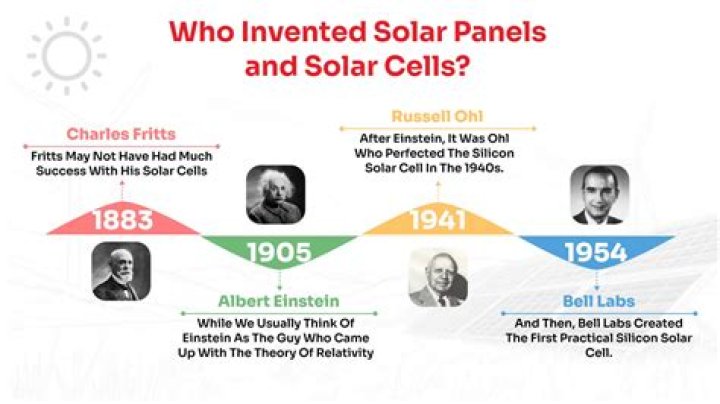 Who Invented Solar Panels and Solar Cells?

Charles Fritts
Fritts May Not Have Had Much Success With His Solar Cells

1883

1905

Albert Einstein
While We Usually Think Of Einstein As The Guy Who Came Up With The Theory Of Relativity

Russell Ohl
After Einstein, It Was Ohl Who Perfected The Silicon Solar Cell In The 1940s.

1941

1954

Bell Labs
And Then, Bell Labs Created The First Practical Silicon Solar Cell.